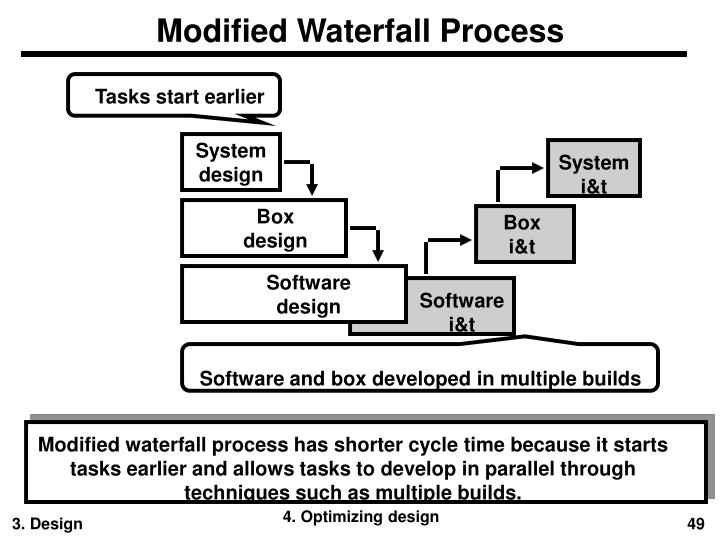 Modified Waterfall Process

Tasks start earlier

System design

Box design

Software design

Software i&t

Box i&t

System i&t

Software and box developed in multiple builds

Modified waterfall process has shorter cycle time because it starts tasks earlier and allows tasks to develop in parallel through techniques such as multiple builds.

3. Design

4. Optimizing design

49